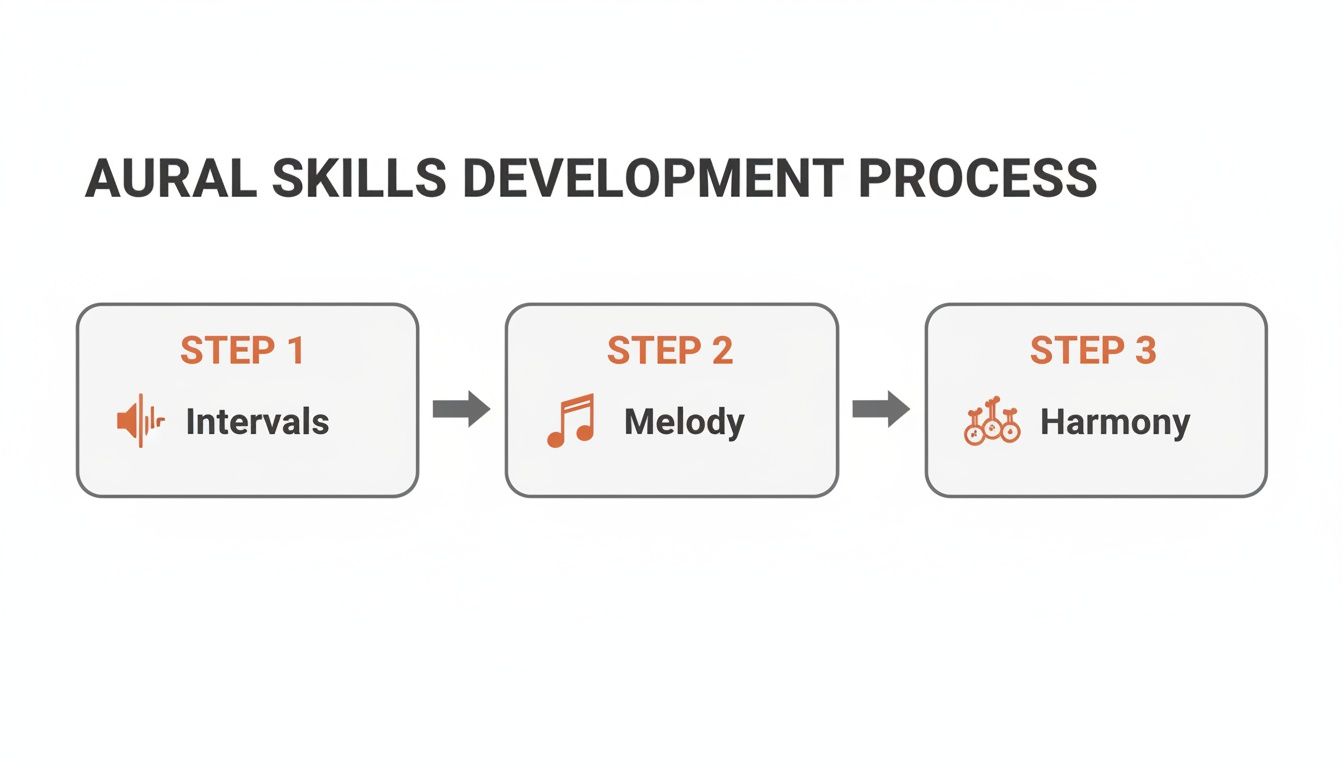 AURAL SKILLS DEVELOPMENT PROCESS

STEP 1
Intervals

STEP 2
Melody

STEP 3
Harmony